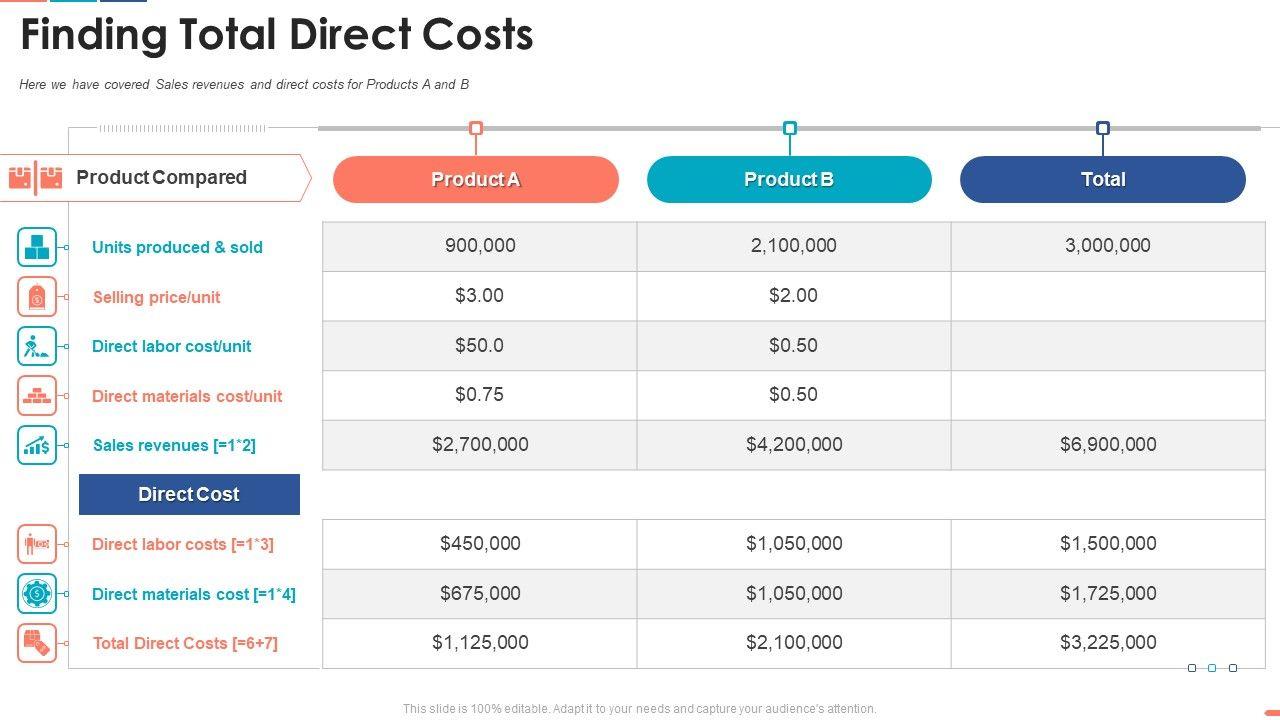 Finding Total Direct Costs

Here we have covered Sales revenues and direct costs for Products A and B

| Product Compared | Product A | Product B | Total |
|---|---|---|---|
| Units produced & sold | 900,000 | 2,100,000 | 3,000,000 |
| Selling price/unit | $3.00 | $2.00 | |
| Direct labor cost/unit | $50.0 | $0.50 | |
| Direct materials cost/unit | $0.75 | $0.50 | |
| Sales revenues [=1*2] | $2,700,000 | $4,200,000 | $6,900,000 |
| Direct Cost | | | |
| Direct labor costs [=1*3] | $450,000 | $1,050,000 | $1,500,000 |
| Direct materials cost [=1*4] | $675,000 | $1,050,000 | $1,725,000 |
| Total Direct Costs [=6+7] | $1,125,000 | $2,100,000 | $3,225,000 |

This slide is 100% editable. Adapt it to your needs and capture your audience's attention.